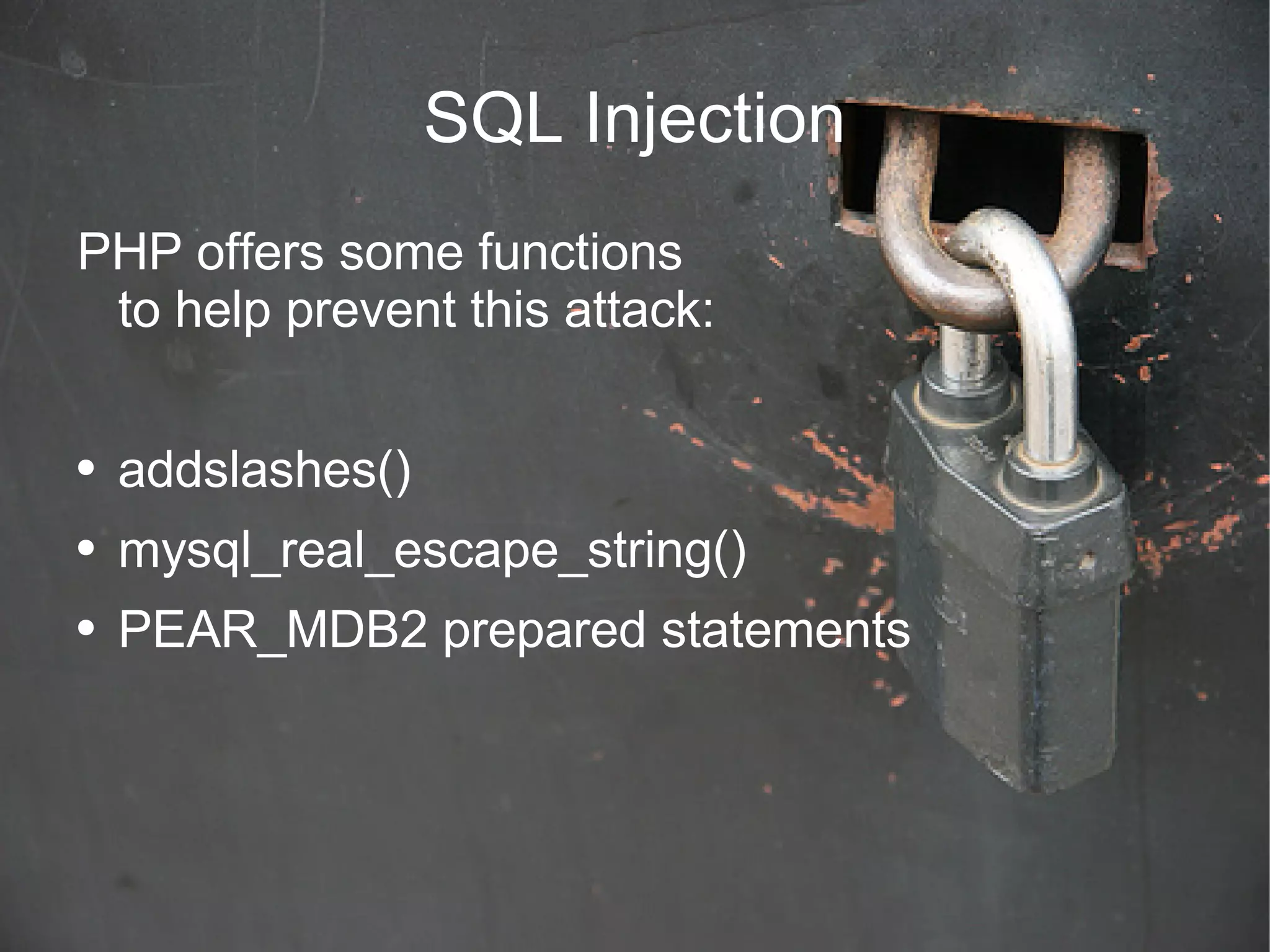 SQL Injection

PHP offers some functions to help prevent this attack:

• addslashes()
• mysql_real_escape_string()
• PEAR_MDB2 prepared statements